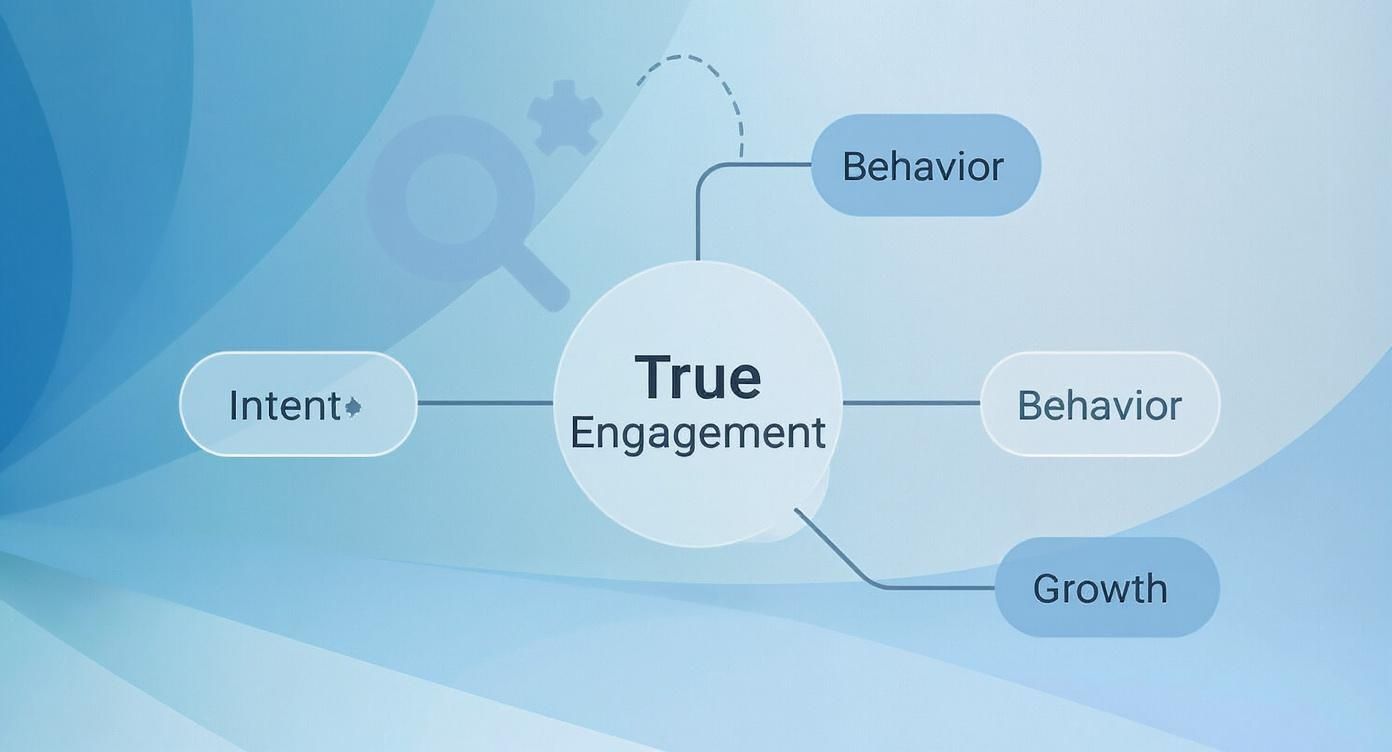 Behavior

Intent

True
Engagement

Behavior

Growth